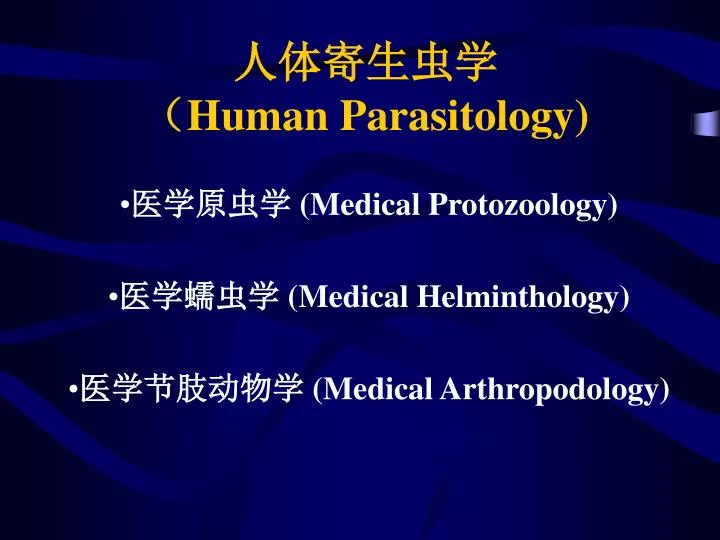 人体寄生虫学
（Human Parasitology）

•医学原虫学 (Medical Protozoology)

•医学蠕虫学 (Medical Helminthology)

•医学节肢动物学 (Medical Arthropodology)